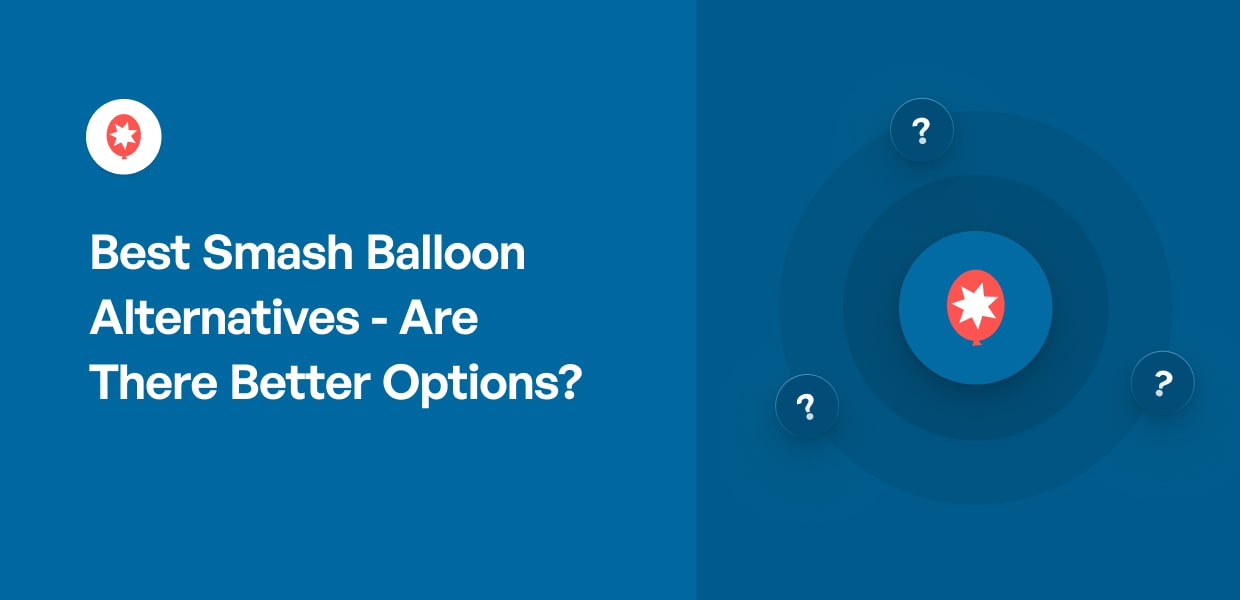 Best Smash Balloon Alternatives - Are There Better Options?

?

?

?